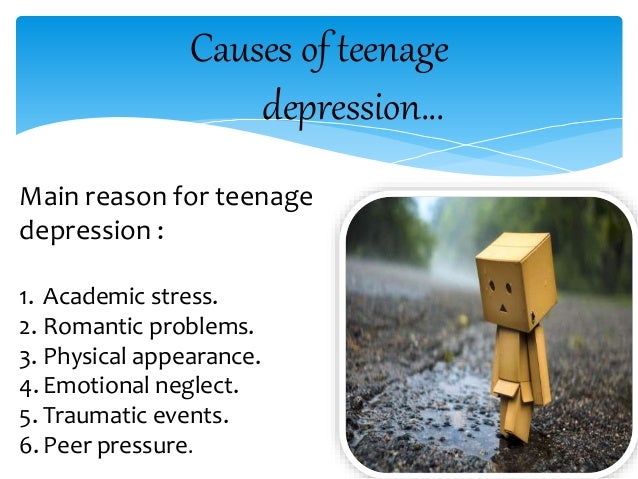 Causes of teenage depression...

Main reason for teenage depression :

1. Academic stress.
2. Romantic problems.
3. Physical appearance.
4. Emotional neglect.
5. Traumatic events.
6. Peer pressure.